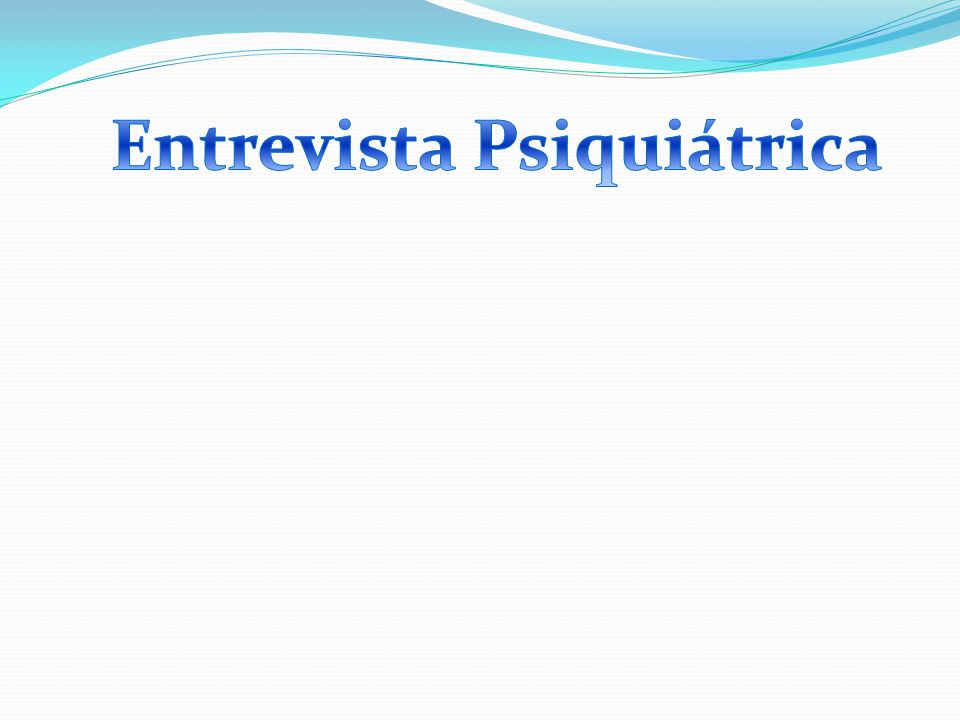 Entrevista Psiquiátrica